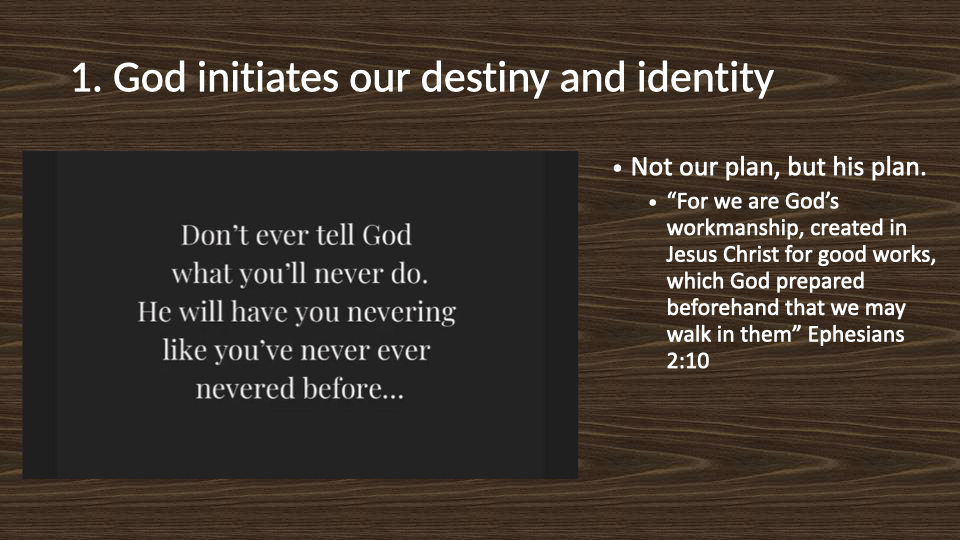 1. God initiates our destiny and identity

Don't ever tell God what you'll never do. He will have you nevering like you've never ever nevered before...

• Not our plan, but his plan.
  • "For we are God's workmanship, created in Jesus Christ for good works, which God prepared beforehand that we may walk in them" Ephesians 2:10